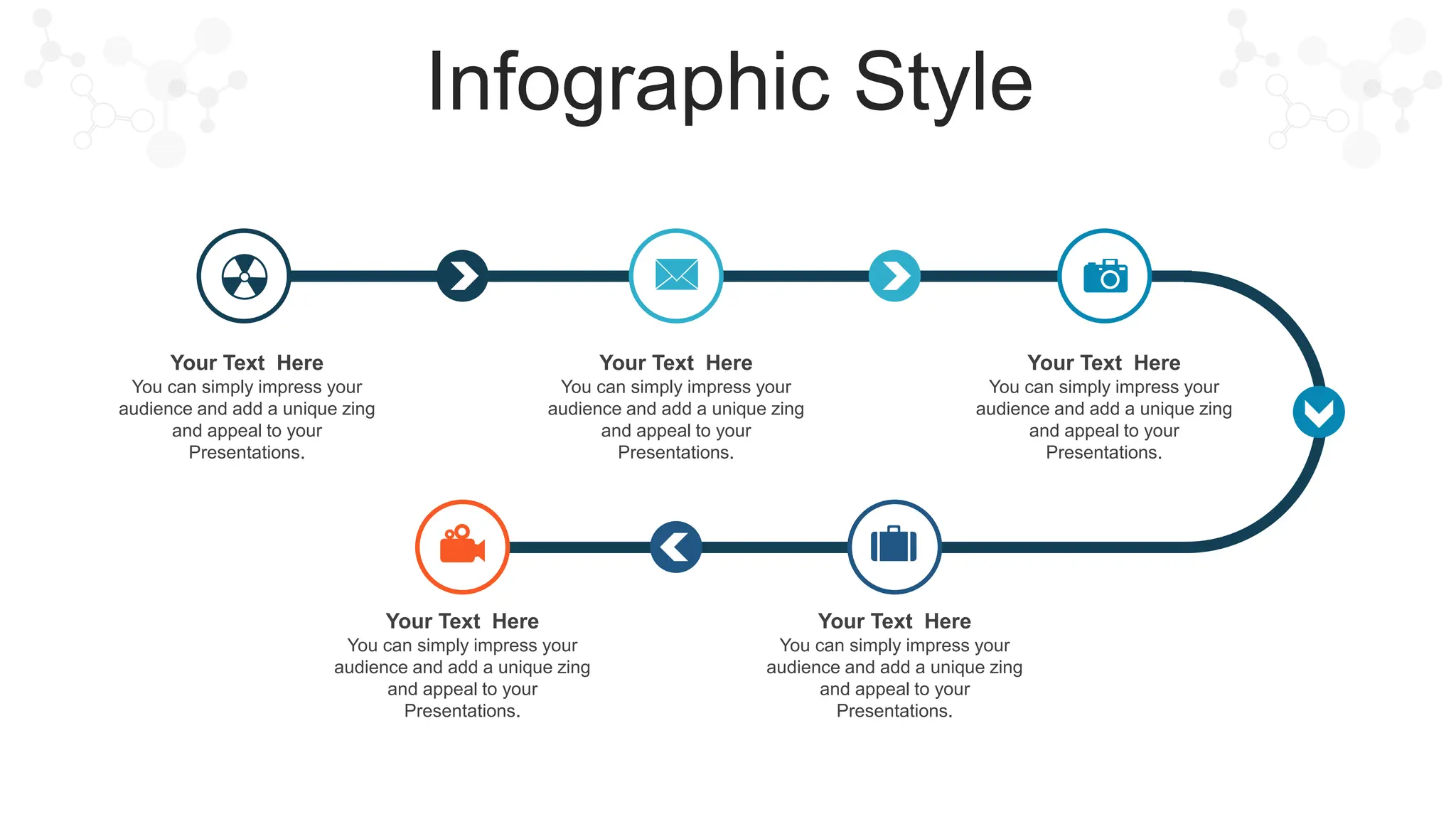 Infographic Style

Your Text Here
You can simply impress your audience and add a unique zing and appeal to your Presentations.

Your Text Here
You can simply impress your audience and add a unique zing and appeal to your Presentations.

Your Text Here
You can simply impress your audience and add a unique zing and appeal to your Presentations.

Your Text Here
You can simply impress your audience and add a unique zing and appeal to your Presentations.

Your Text Here
You can simply impress your audience and add a unique zing and appeal to your Presentations.